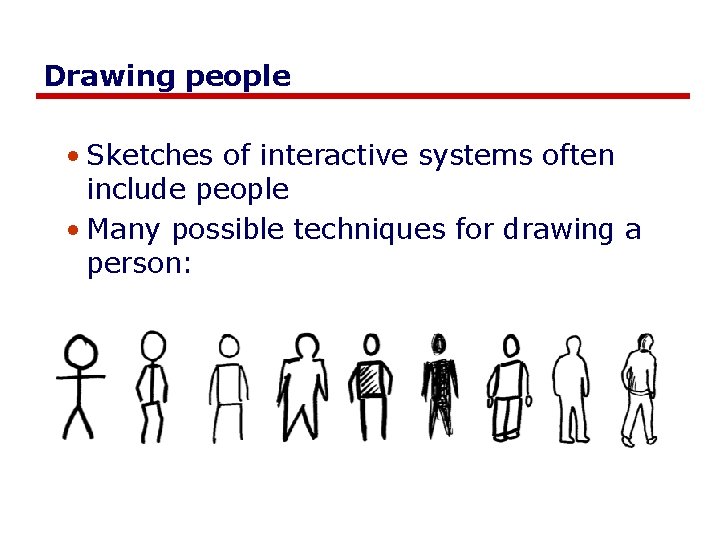 Drawing people

• Sketches of interactive systems often include people
• Many possible techniques for drawing a person: